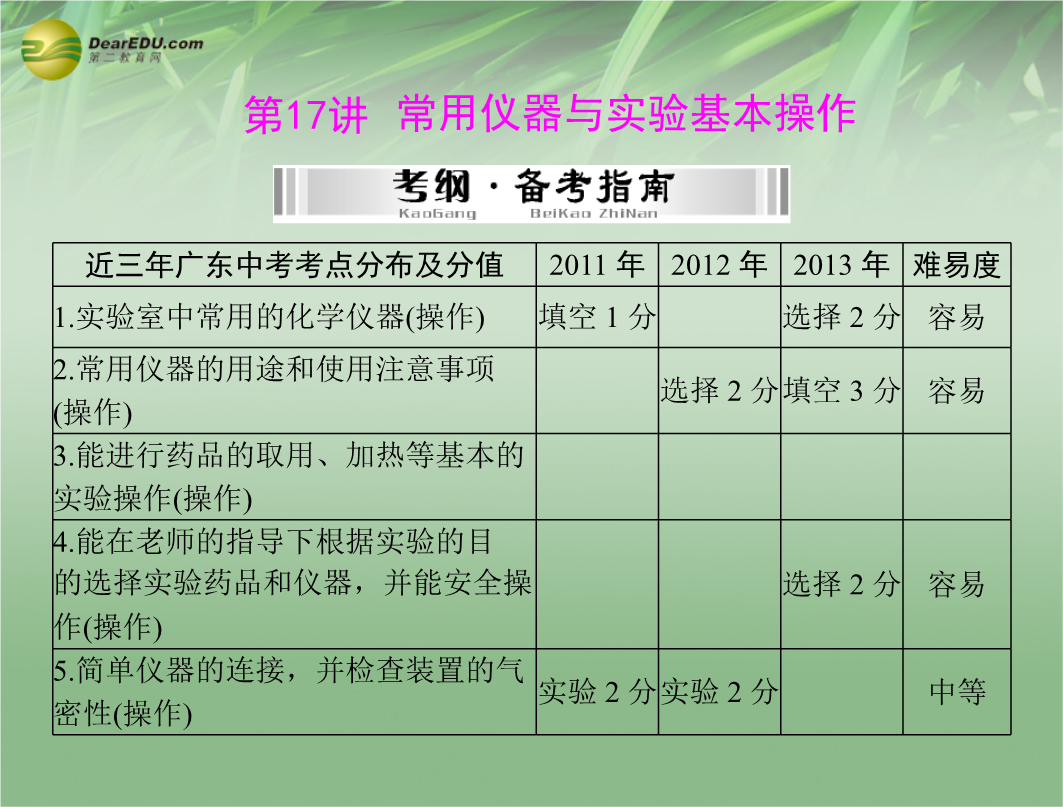 DearEDU.com
第二教育网

第17讲 常用仪器与实验基本操作

考纲·备考指南
KaoGang BeiKao ZhiNan

| 近三年广东中考考点分布及分值 | 2011 年 | 2012 年 | 2013 年 | 难易度 |
|---|---|---|---|---|
| 1.实验室中常用的化学仪器(操作) | 填空 1 分 | | 选择 2 分 | 容易 |
| 2.常用仪器的用途和使用注意事项(操作) | | 选择 2 分 | 填空 3 分 | 容易 |
| 3.能进行药品的取用、加热等基本的实验操作(操作) | | | | |
| 4.能在老师的指导下根据实验的目的选择实验药品和仪器，并能安全操作(操作) | | | 选择 2 分 | 容易 |
| 5.简单仪器的连接，并检查装置的气密性(操作) | 实验 2 分 | 实验 2 分 | | 中等 |